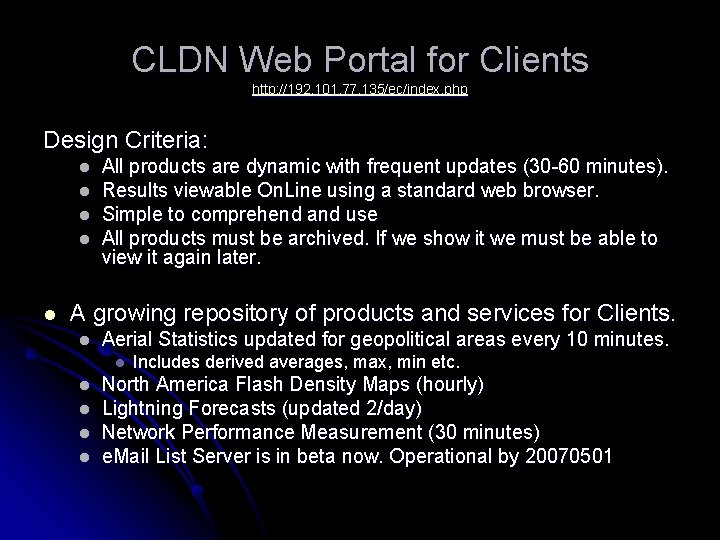 CLDN Web Portal for Clients
http://192.101.77.135/ec/index.php

Design Criteria:
- All products are dynamic with frequent updates (30-60 minutes).
- Results viewable OnLine using a standard web browser.
- Simple to comprehend and use
- All products must be archived. If we show it we must be able to view it again later.

- A growing repository of products and services for Clients.
  - Aerial Statistics updated for geopolitical areas every 10 minutes.
    - Includes derived averages, max, min etc.
  - North America Flash Density Maps (hourly)
  - Lightning Forecasts (updated 2/day)
  - Network Performance Measurement (30 minutes)
  - eMail List Server is in beta now. Operational by 20070501